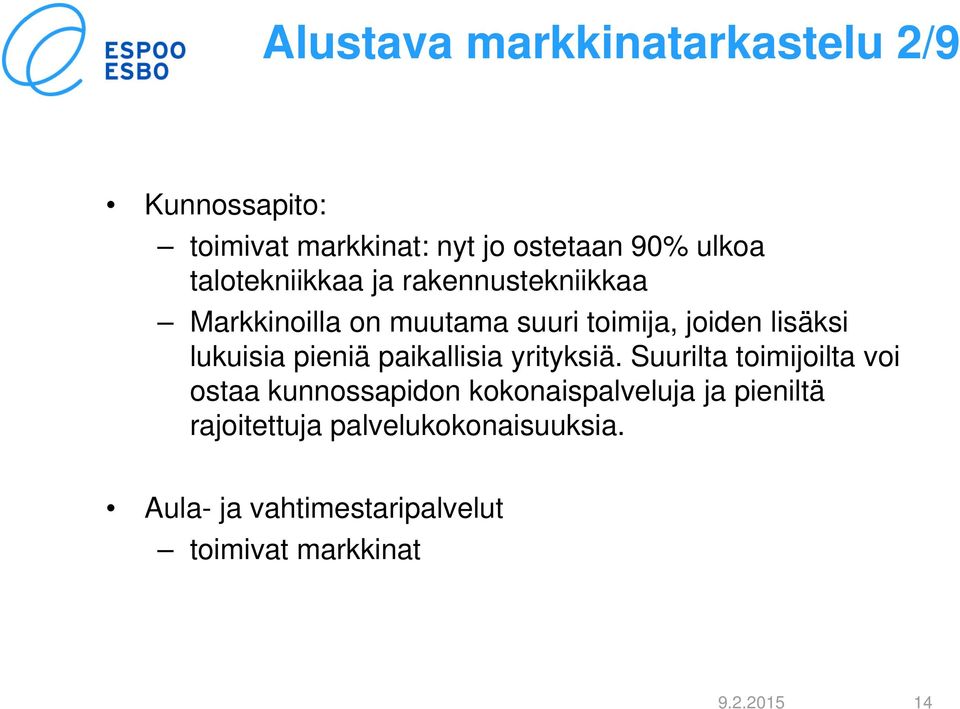 ESPOO
ESBO

Alustava markkinatarkastelu 2/9

• Kunnossapito:
– toimivat markkinat: nyt jo ostetaan 90% ulkoa talotekniikkaa ja rakennustekniikkaa
– Markkinoilla on muutama suuri toimija, joiden lisäksi lukuisia pieniä paikallisia yrityksiä. Suurilta toimijoilta voi ostaa kunnossapidon kokonaispalveluja ja pieniltä rajoitettuja palvelukokonaisuuksia.

• Aula- ja vahtimestaripalvelut
– toimivat markkinat

9.2.2015 14